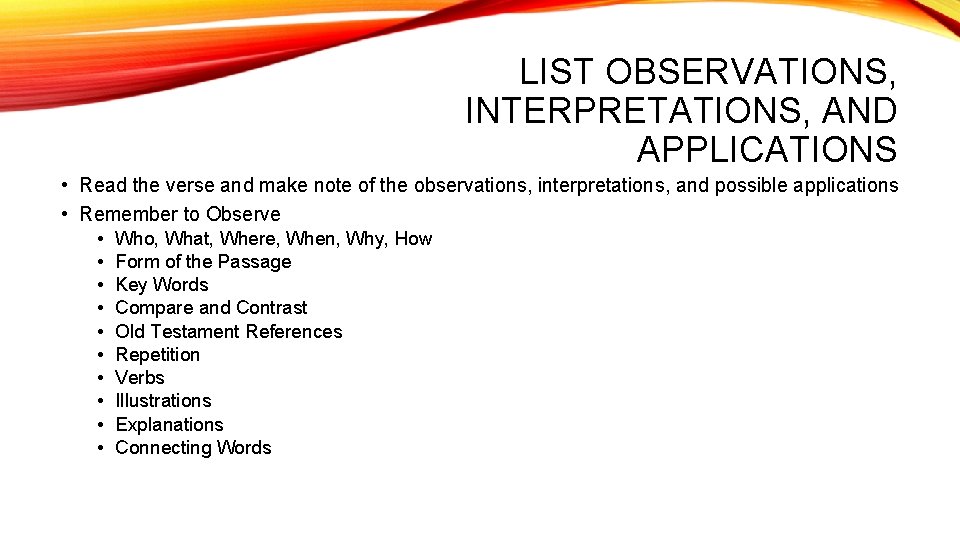 LIST OBSERVATIONS, INTERPRETATIONS, AND APPLICATIONS

• Read the verse and make note of the observations, interpretations, and possible applications
• Remember to Observe
  • Who, What, Where, When, Why, How
  • Form of the Passage
  • Key Words
  • Compare and Contrast
  • Old Testament References
  • Repetition
  • Verbs
  • Illustrations
  • Explanations
  • Connecting Words